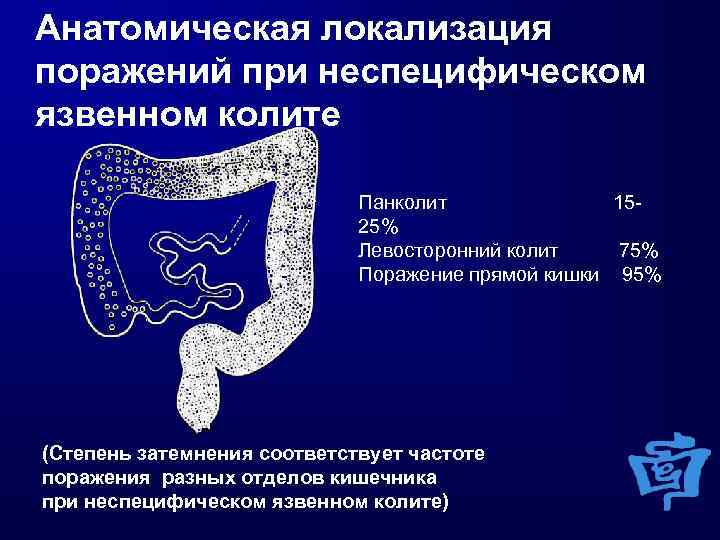 Анатомическая локализация поражений при неспецифическом язвенном колите

Панколит 15-25%
Левосторонний колит 75%
Поражение прямой кишки 95%

(Степень затемнения соответствует частоте поражения разных отделов кишечника при неспецифическом язвенном колите)